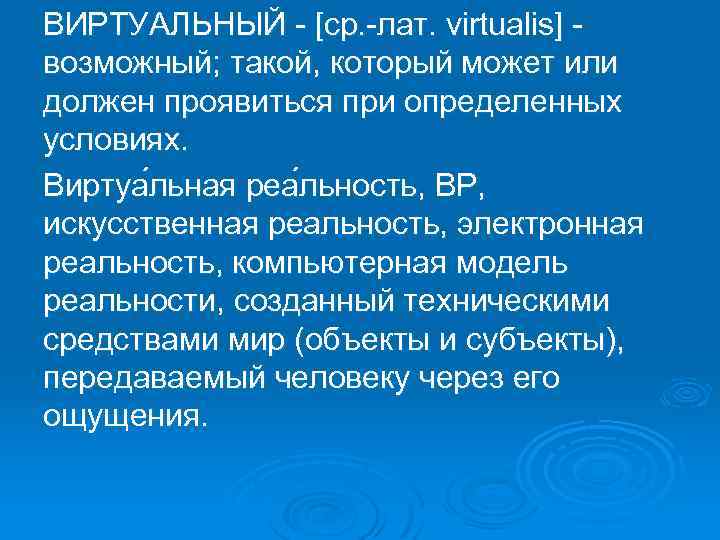 ВИРТУАЛЬНЫЙ - [ср.-лат. virtualis] - возможный; такой, который может или должен проявиться при определенных условиях.

Виртуа́льная реа́льность, ВР, искусственная реальность, электронная реальность, компьютерная модель реальности, созданный техническими средствами мир (объекты и субъекты), передаваемый человеку через его ощущения.